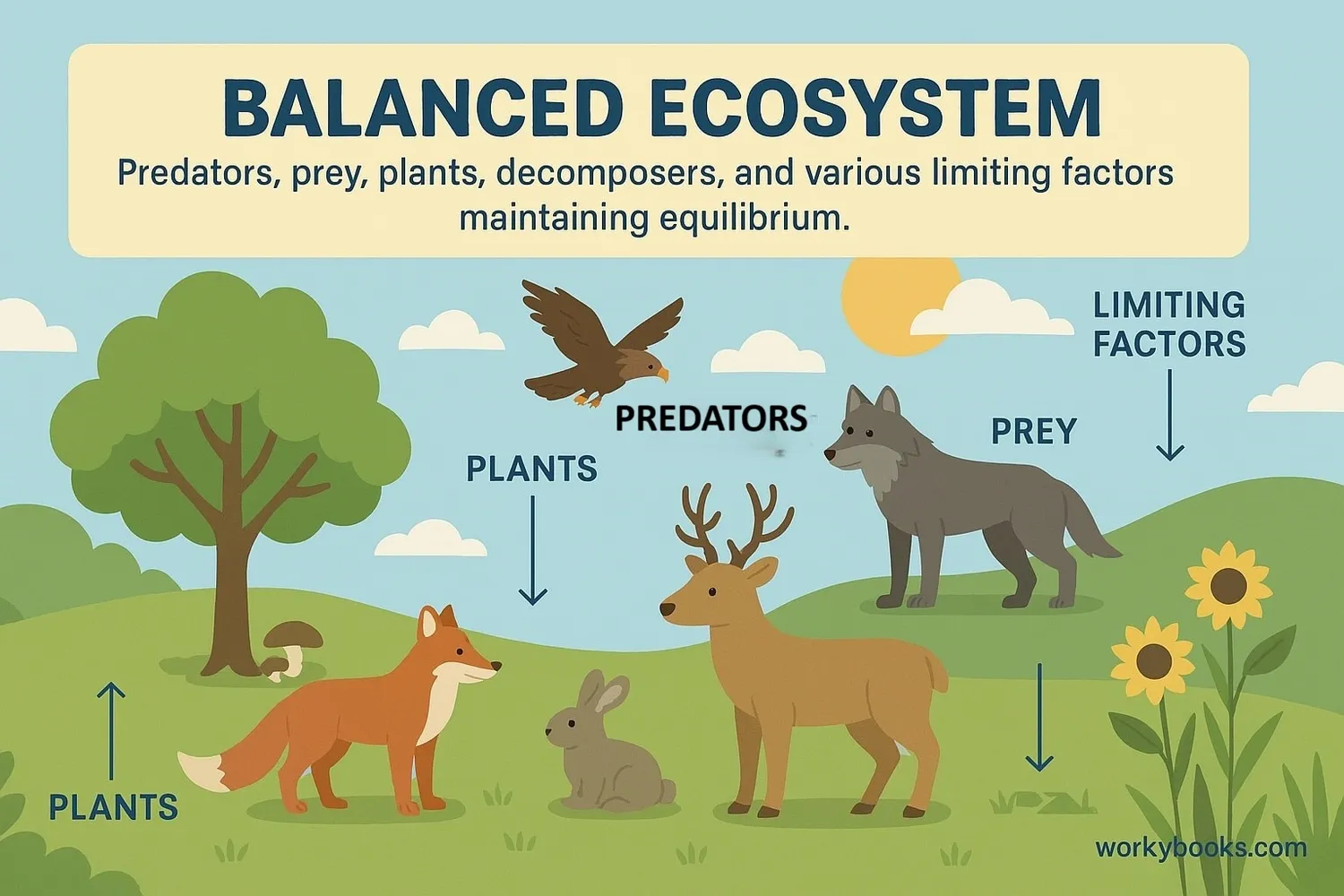 BALANCED ECOSYSTEM
Predators, prey, plants, decomposers, and various limiting factors maintaining equilibrium.

LIMITING FACTORS

PREDATORS

PREY

PLANTS

PLANTS

workybooks.com